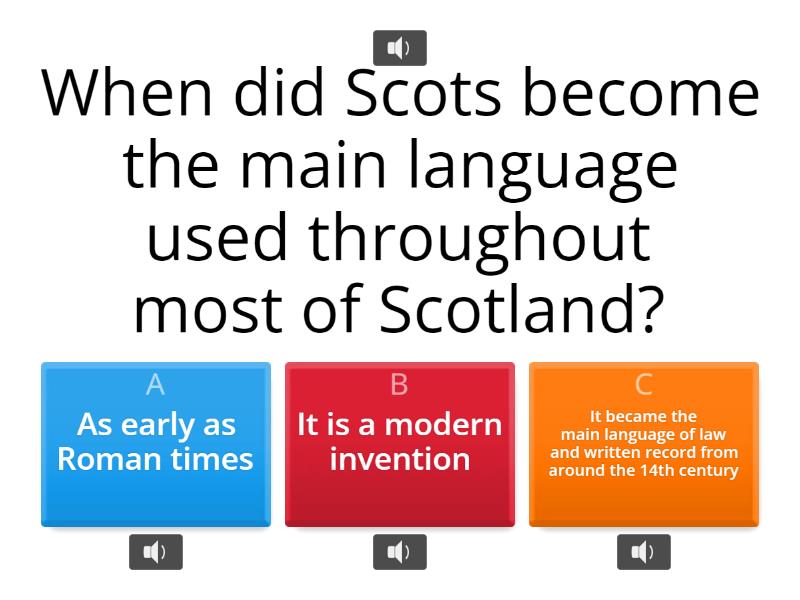 When did Scots become the main language used throughout most of Scotland?

A
As early as Roman times

B
It is a modern invention

C
It became the main language of law and written record from around the 14th century